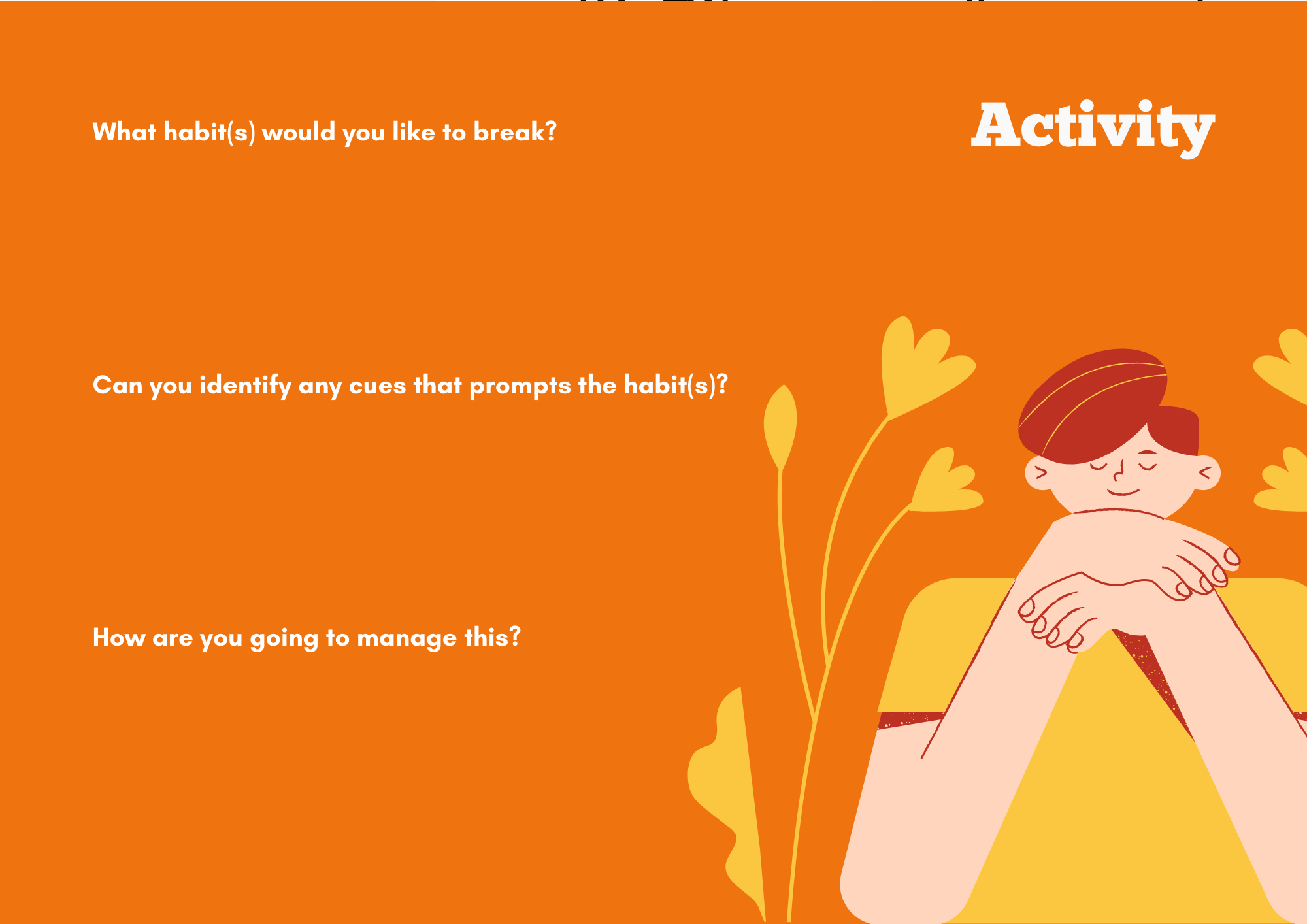 Activity

What habit(s) would you like to break?

Can you identify any cues that prompts the habit(s)?

How are you going to manage this?